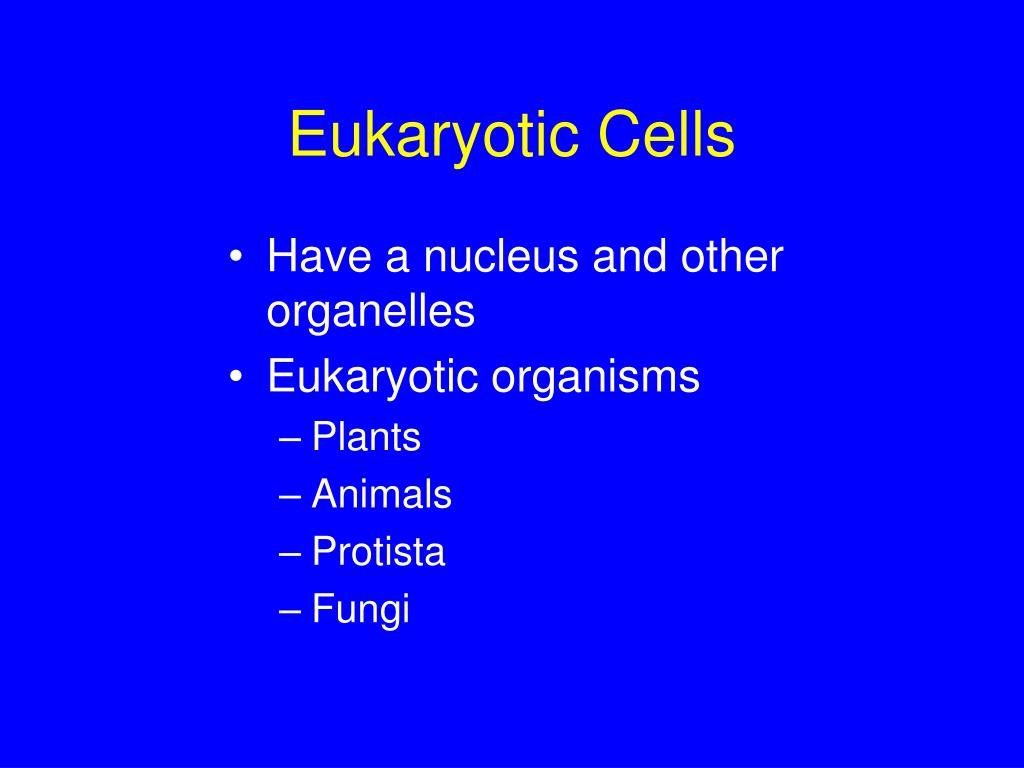 Eukaryotic Cells

• Have a nucleus and other organelles
• Eukaryotic organisms
– Plants
– Animals
– Protista
– Fungi